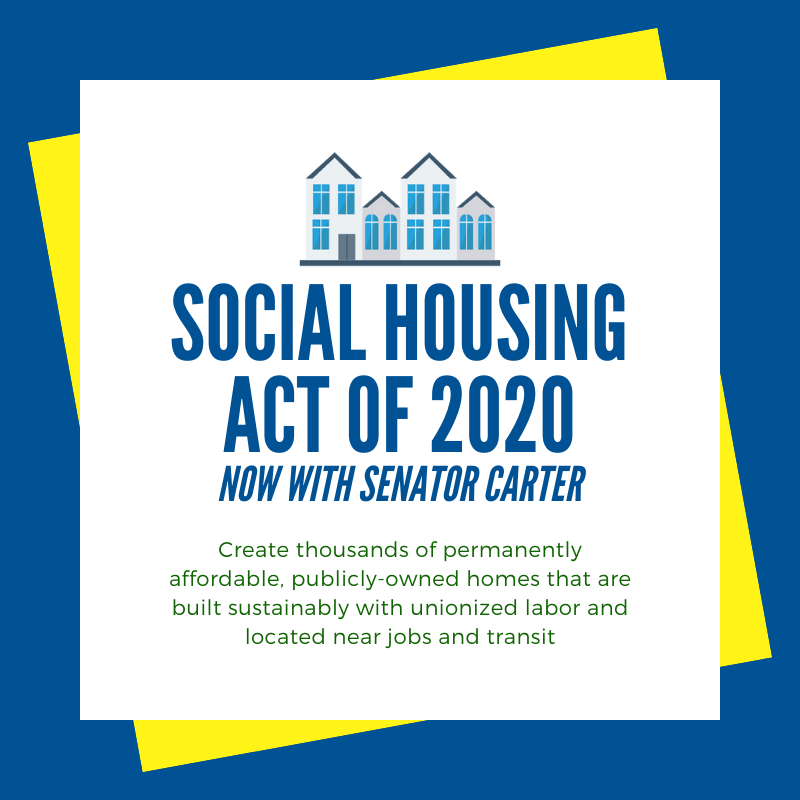 SOCIAL HOUSING ACT OF 2020

NOW WITH SENATOR CARTER

Create thousands of permanently affordable, publicly-owned homes that are built sustainably with unionized labor and located near jobs and transit